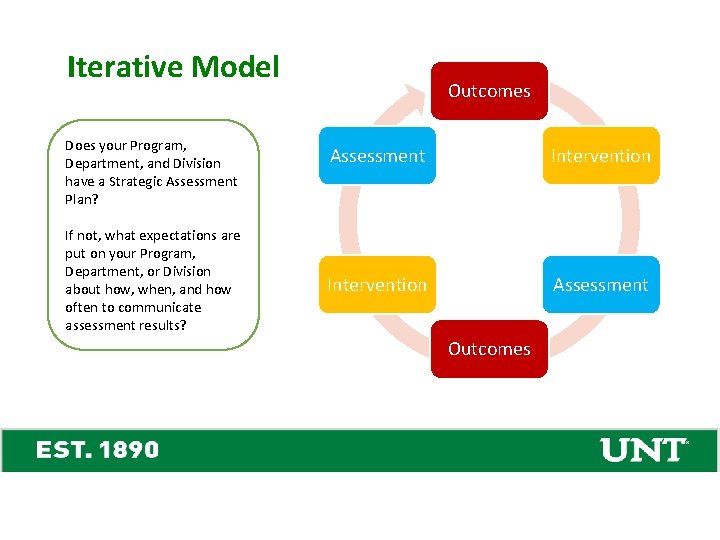 Iterative Model

Does your Program, Department, and Division have a Strategic Assessment Plan?

If not, what expectations are put on your Program, Department, or Division about how, when, and how often to communicate assessment results?

Outcomes

Intervention

Assessment

Outcomes

Intervention

Assessment

EST. 1890

UNT